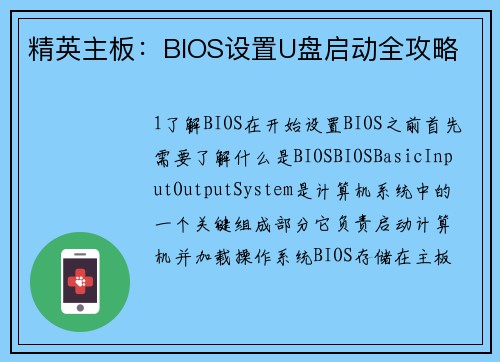 精英主板：BIOS设置U盘启动全攻略

1了解BIOS在开始设置BIOS之前首先需要了解什么是BIOSBIOSBasicInputOutputSystem是计算机系统中的一个关键组成部分它负责启动计算机并加载操作系统BIOS存储在主板